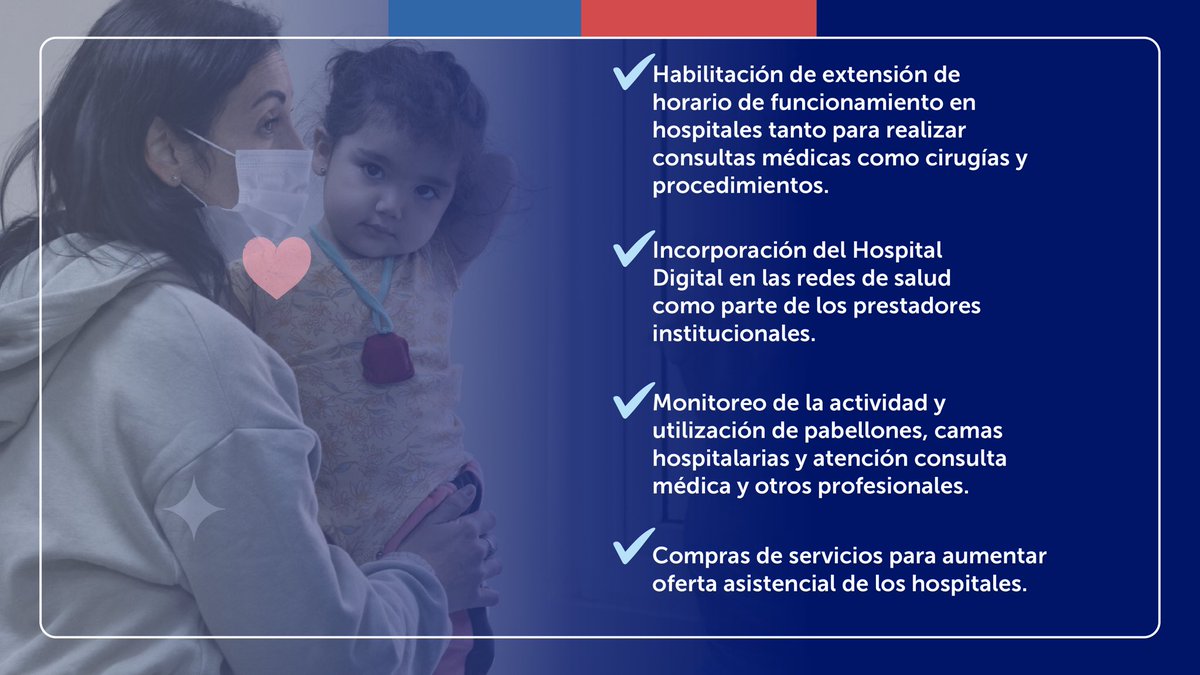 ✓Habilitación de extensión de horario de funcionamiento en hospitales tanto para realizar consultas médicas como cirugías y procedimientos.

✓Incorporación del Hospital Digital en las redes de salud como parte de los prestadores institucionales.

✓Monitoreo de la actividad y utilización de pabellones, camas hospitalarias y atención consulta médica y otros profesionales.

✓Compras de servicios para aumentar oferta asistencial de los hospitales.